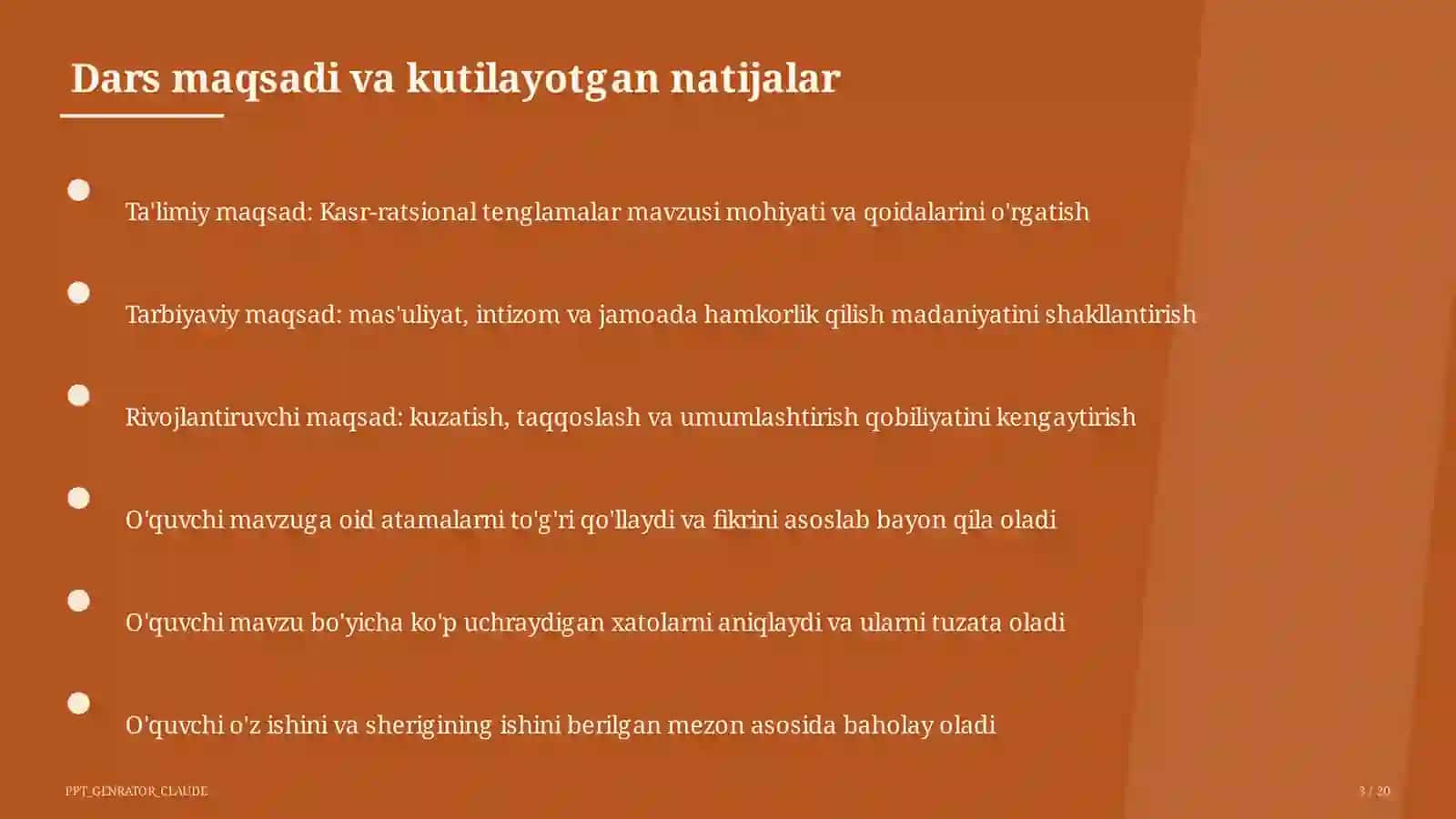 Dars maqsadi va kutilayotgan natijalar

Ta'limiy maqsad: Kasr-ratsional tenglamalar mavzusi mohiyati va qoidalarini o'rgatish

Tarbiyaviy maqsad: mas'uliyat, intizom va jamoada hamkorlik qilish madaniyatini shakllantirish

Rivojlantiruvchi maqsad: kuzatish, taqqoslash va umumlashtirish qobiliyatini kengaytirish

O'quvchi mavzuga oid atamalarni to'g'ri qo'llaydi va fikrini asoslab bayon qila oladi

O'quvchi mavzu bo'yicha ko'p uchraydigan xatolarni aniqlaydi va ularni tuzata oladi

O'quvchi o'z ishini va sherigining ishini berilgan mezon asosida baholay oladi

PPT_GENRATOR_CLAUDE

3 / 20